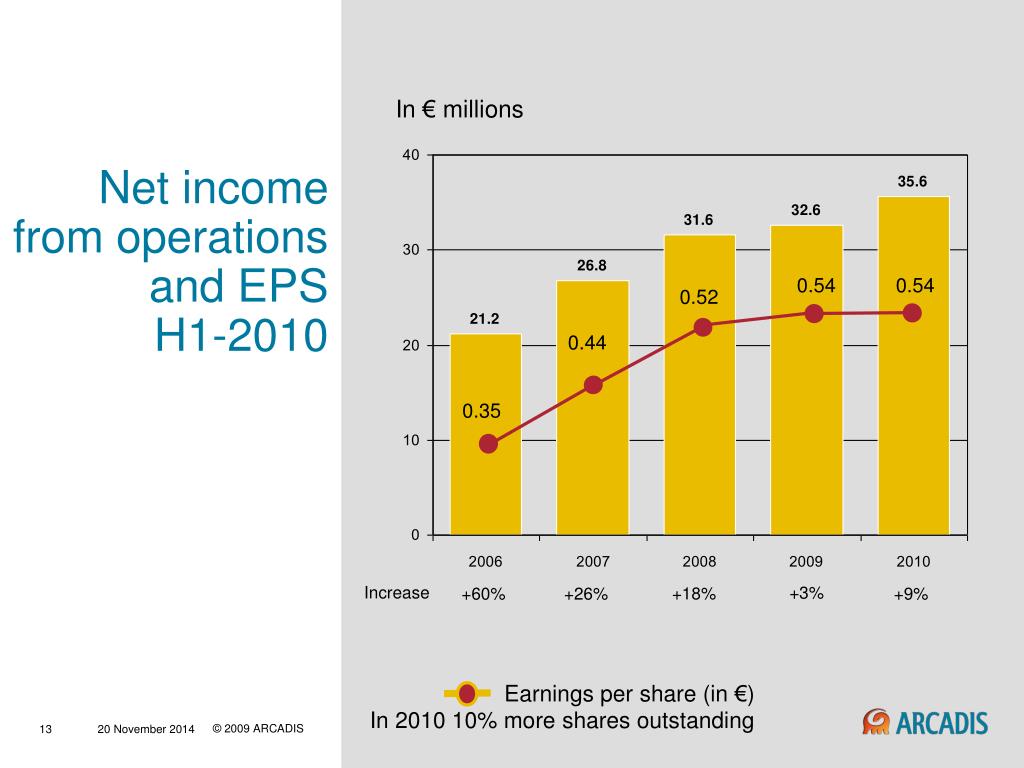 Net income from operations and EPS H1-2010

In € millions

40
30
20
10
0

21.2
26.8
31.6
32.6
35.6

0.35
0.44
0.52
0.54
0.54

2006
2007
2008
2009
2010

Increase
+60%
+26%
+18%
+3%
+9%

Earnings per share (in €)
In 2010 10% more shares outstanding

13
20 November 2014
© 2009 ARCADIS
ARCADIS